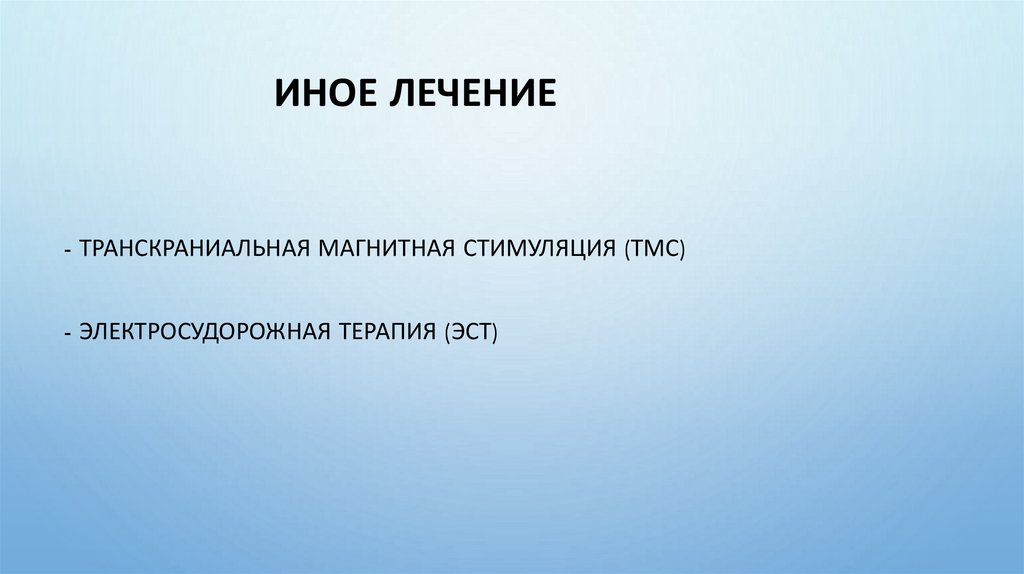 ИНОЕ ЛЕЧЕНИЕ

- ТРАНСКРАНИАЛЬНАЯ МАГНИТНАЯ СТИМУЛЯЦИЯ (ТМС)

- ЭЛЕКТРОСУДОРОЖНАЯ ТЕРАПИЯ (ЭСТ)